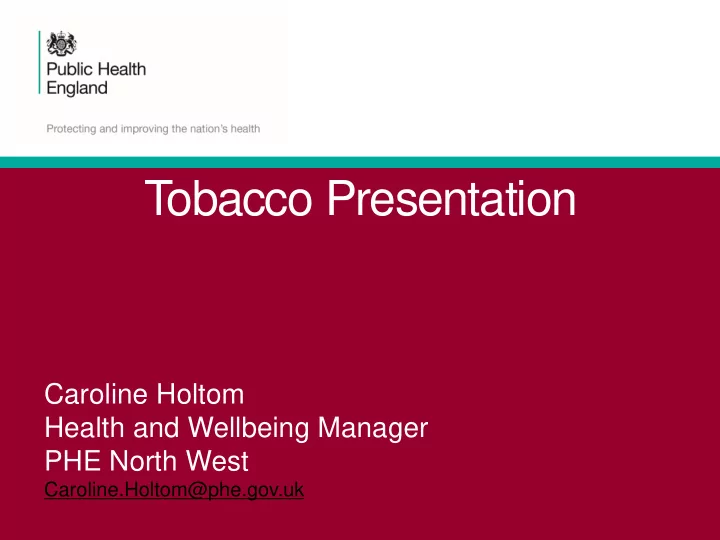 Public Health England

Protecting and improving the nation's health

Tobacco Presentation

Caroline Holtom
Health and Wellbeing Manager
PHE North West
Caroline.Holtom@phe.gov.uk